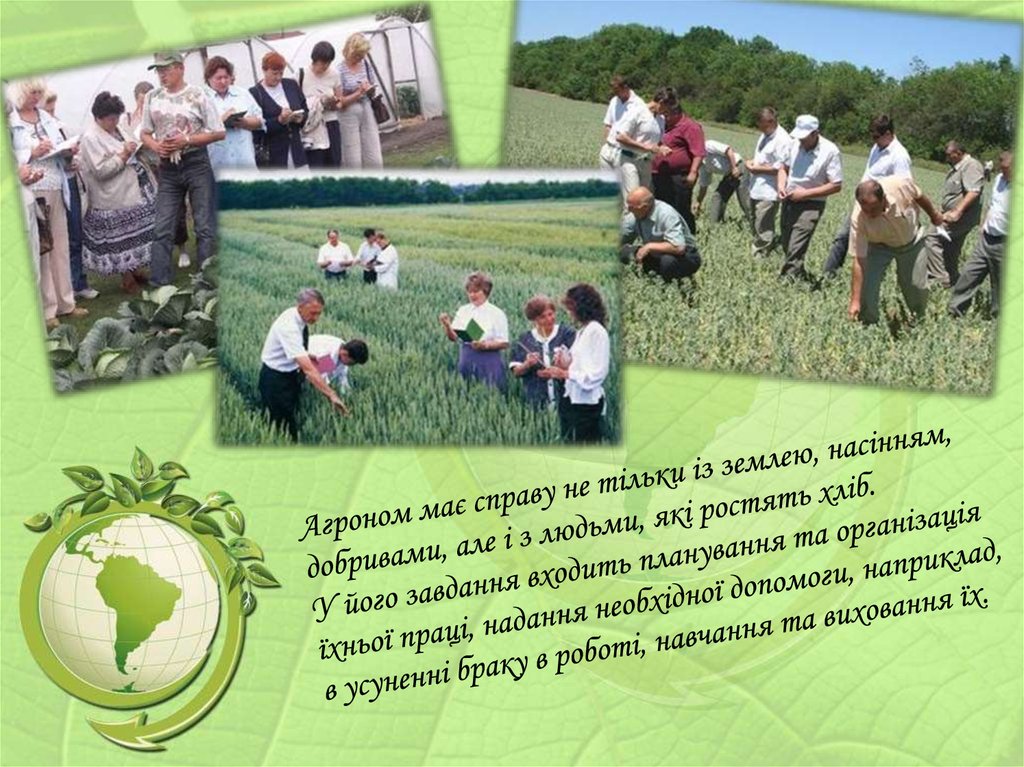 Агроном має справу не тільки із землею, насінням, добривами, але і з людьми, які ростять хліб. У його завдання входить планування та організація їхньої праці, надання необхідної допомоги, наприклад, в усуненні браку в роботі, навчання та виховання їх.